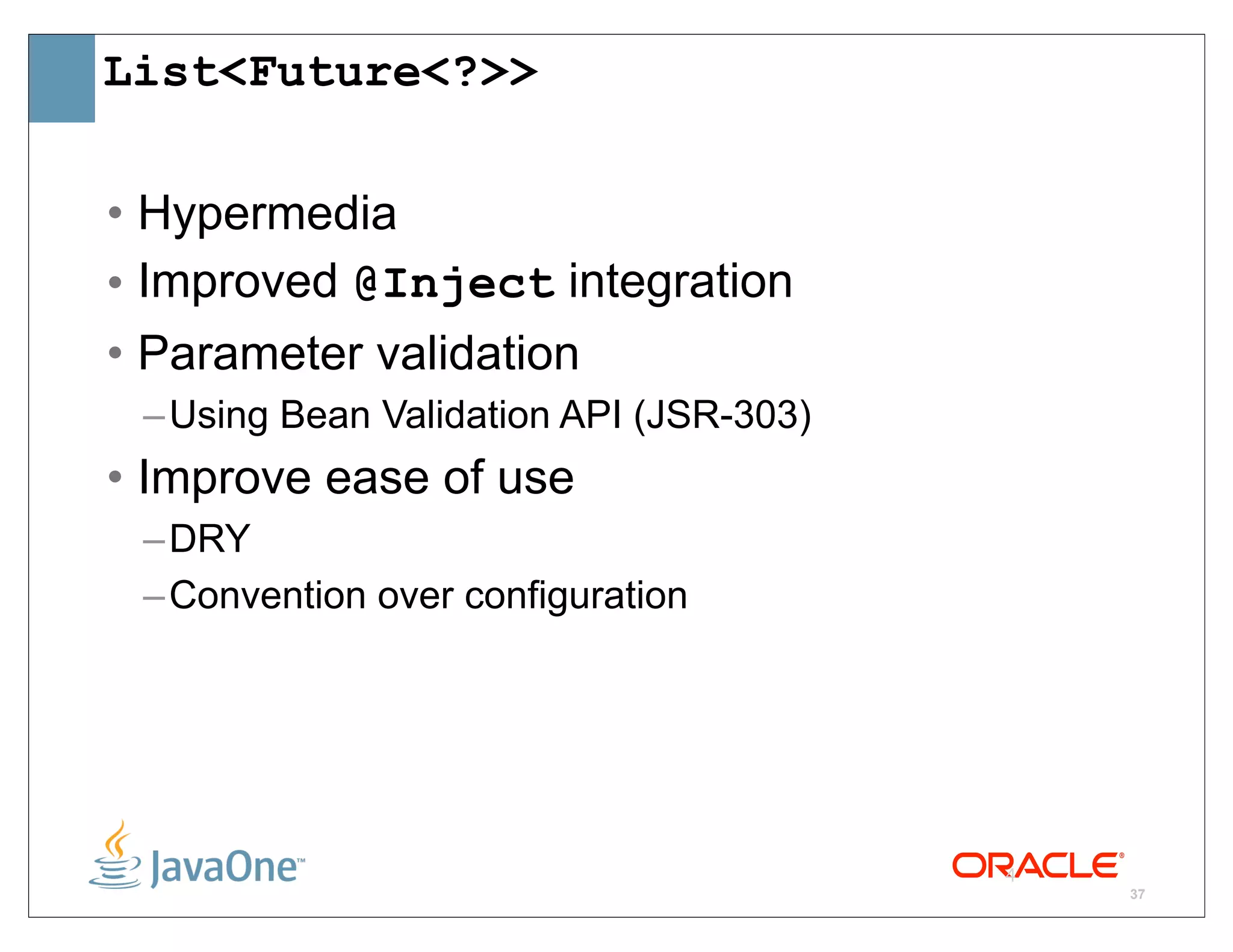 List<Future<?>>

• Hypermedia
• Improved @Inject integration
• Parameter validation
– Using Bean Validation API (JSR-303)
• Improve ease of use
– DRY
– Convention over configuration

JavaOne™

ORACLE®

37